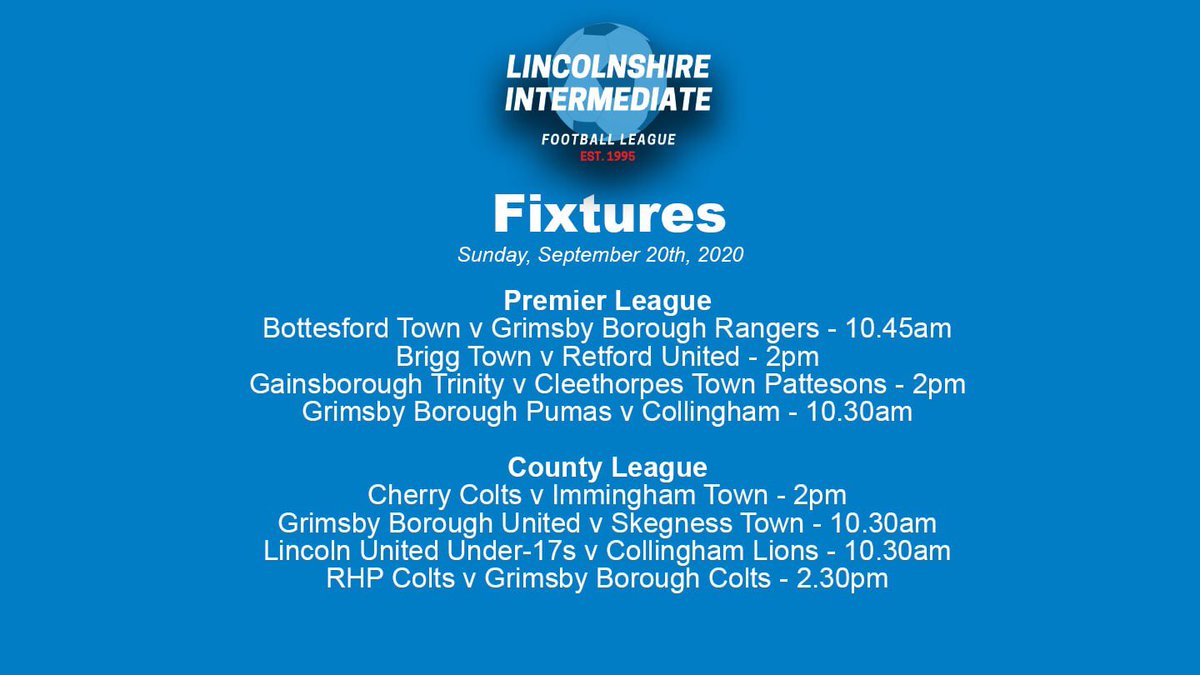 LINCOLNSHIRE INTERMEDIATE
FOOTBALL LEAGUE
EST. 1995

Fixtures
Sunday, September 20th, 2020

Premier League
Bottesford Town v Grimsby Borough Rangers - 10.45am
Brigg Town v Retford United - 2pm
Gainsborough Trinity v Cleethorpes Town Pattesons - 2pm
Grimsby Borough Pumas v Collingham - 10.30am

County League
Cherry Colts v Immingham Town - 2pm
Grimsby Borough United v Skegness Town - 10.30am
Lincoln United Under-17s v Collingham Lions - 10.30am
RHP Colts v Grimsby Borough Colts - 2.30pm